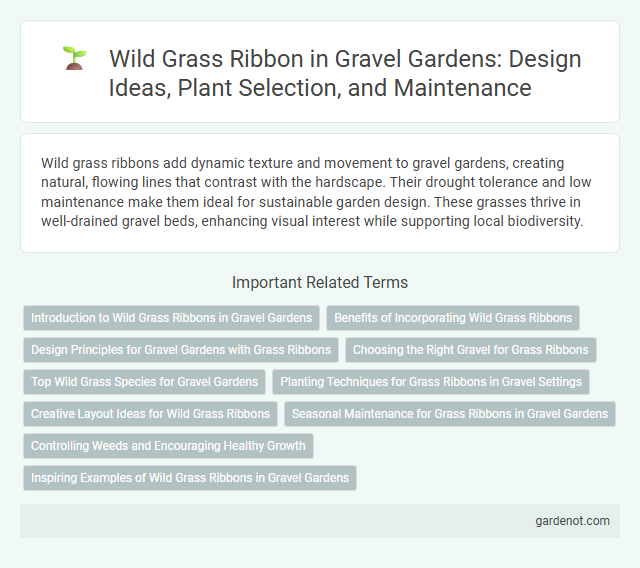 Wild Grass Ribbon in Gravel Gardens: Design Ideas, Plant Selection, and Maintenance

Wild grass ribbons add dynamic texture and movement to gravel gardens, creating natural, flowing lines that contrast with the hardscape. Their drought tolerance and low maintenance make them ideal for sustainable garden design. These grasses thrive in well-drained gravel beds, enhancing visual interest while supporting local biodiversity.

Important Related Terms

Introduction to Wild Grass Ribbons in Gravel Gardens

Benefits of Incorporating Wild Grass Ribbons

Design Principles for Gravel Gardens with Grass Ribbons

Choosing the Right Gravel for Grass Ribbons

Top Wild Grass Species for Gravel Gardens

Planting Techniques for Grass Ribbons in Gravel Settings

Creative Layout Ideas for Wild Grass Ribbons

Seasonal Maintenance for Grass Ribbons in Gravel Gardens

Controlling Weeds and Encouraging Healthy Growth

Inspiring Examples of Wild Grass Ribbons in Gravel Gardens

gardenot.com